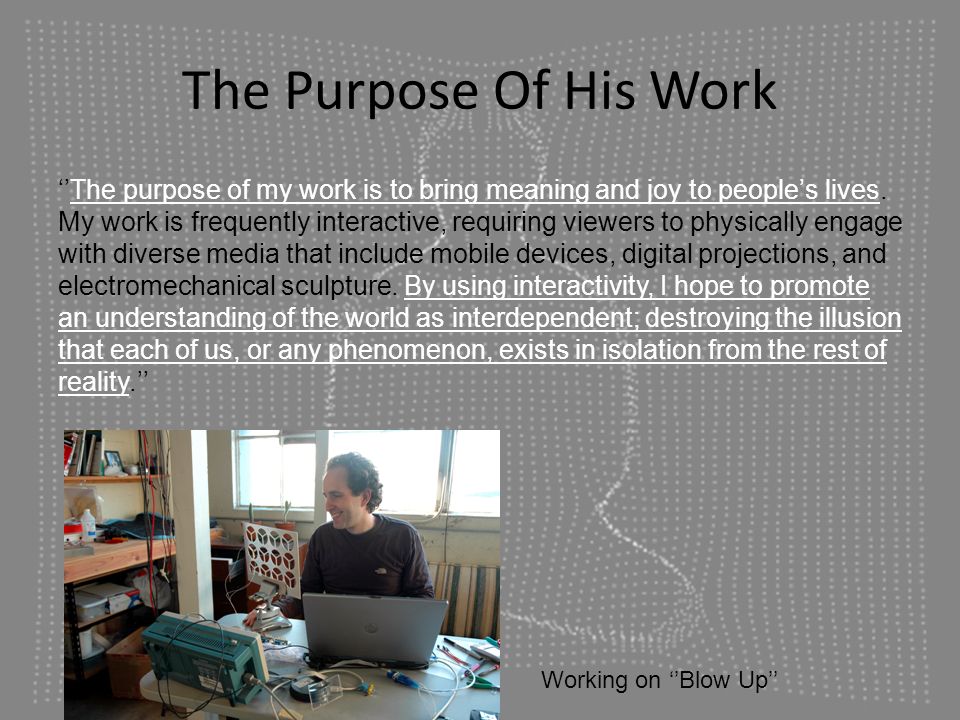 The Purpose Of His Work

‘’The purpose of my work is to bring meaning and joy to people’s lives. My work is frequently interactive, requiring viewers to physically engage with diverse media that include mobile devices, digital projections, and electromechanical sculpture. By using interactivity, I hope to promote an understanding of the world as interdependent; destroying the illusion that each of us, or any phenomenon, exists in isolation from the rest of reality.’’

Working on ‘’Blow Up’’